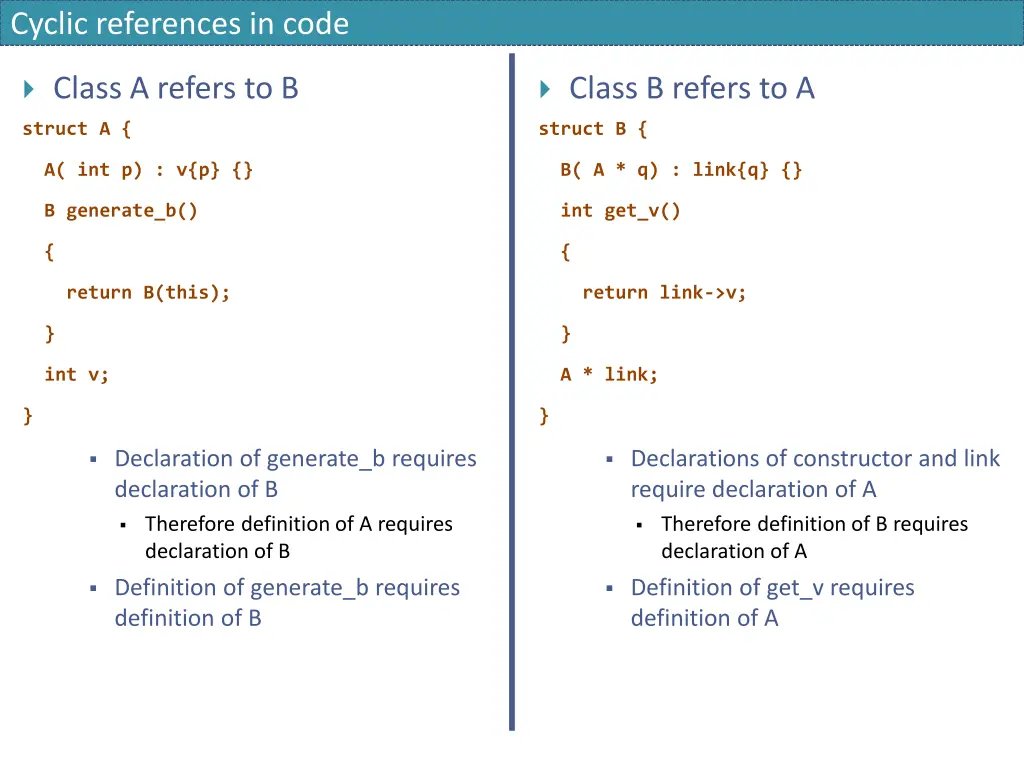 Cyclic references in code

Class A refers to B

struct A {

A( int p) : v{p} {}

B generate_b()

{

return B(this);

}

int v;

}

Declaration of generate_b requires declaration of B

Therefore definition of A requires declaration of B

Definition of generate_b requires definition of B

Class B refers to A

struct B {

B( A * q) : link{q} {}

int get_v()

{

return link->v;

}

A * link;

}

Declarations of constructor and link require declaration of A

Therefore definition of B requires declaration of A

Definition of get_v requires definition of A